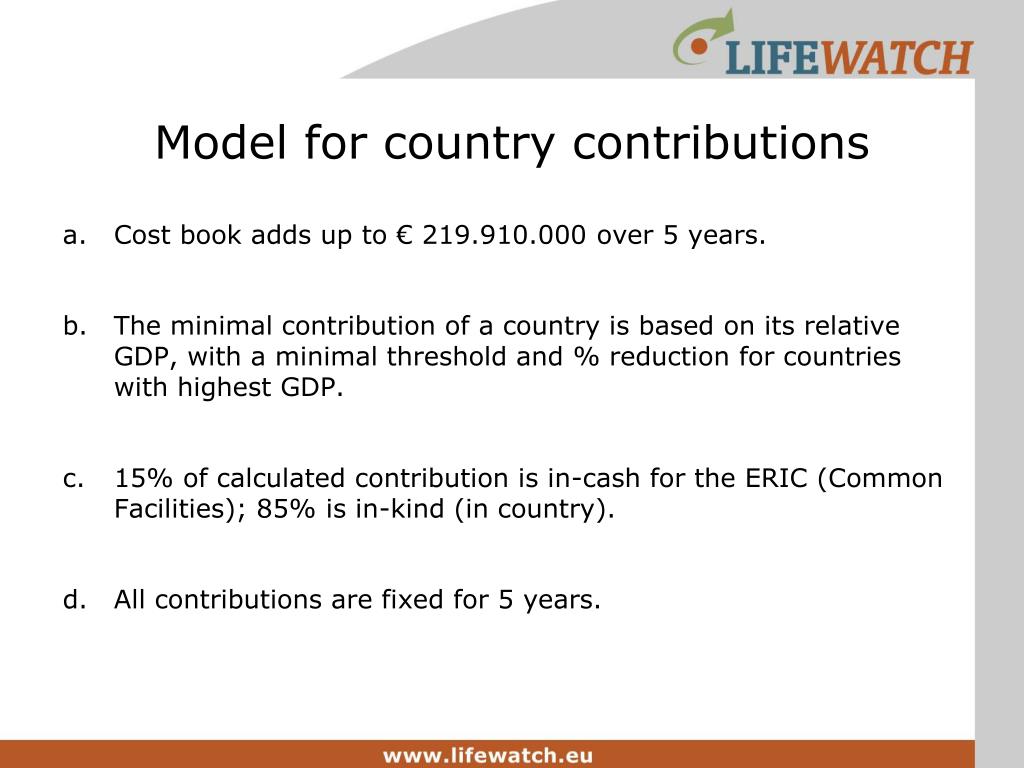 LIFEWATCH

Model for country contributions

a. Cost book adds up to € 219.910.000 over 5 years.

b. The minimal contribution of a country is based on its relative GDP, with a minimal threshold and % reduction for countries with highest GDP.

c. 15% of calculated contribution is in-cash for the ERIC (Common Facilities); 85% is in-kind (in country).

d. All contributions are fixed for 5 years.

www.lifewatch.eu